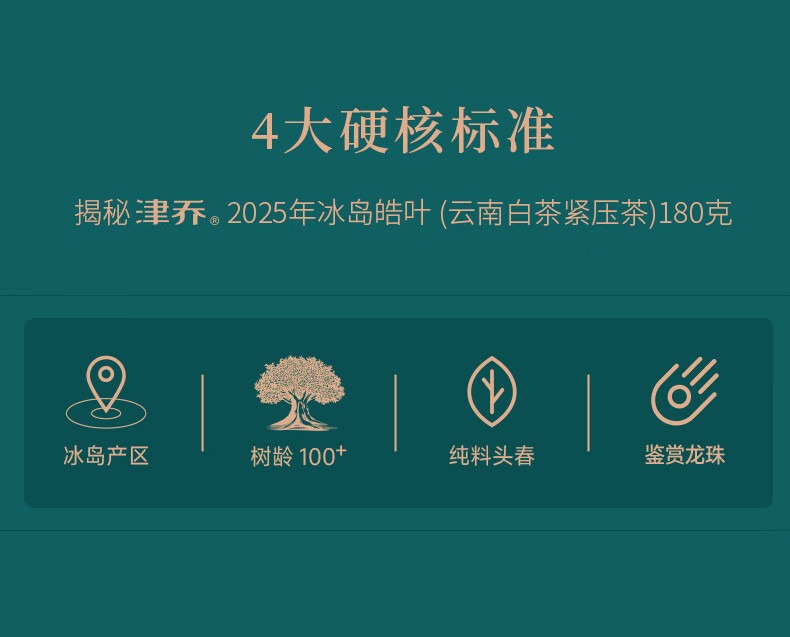 4大硬核标准

揭秘 津乔® 2025年冰岛皓叶 (云南白茶紧压茶)180克

冰岛产区

树龄 100⁺

纯料头春

鉴赏龙珠